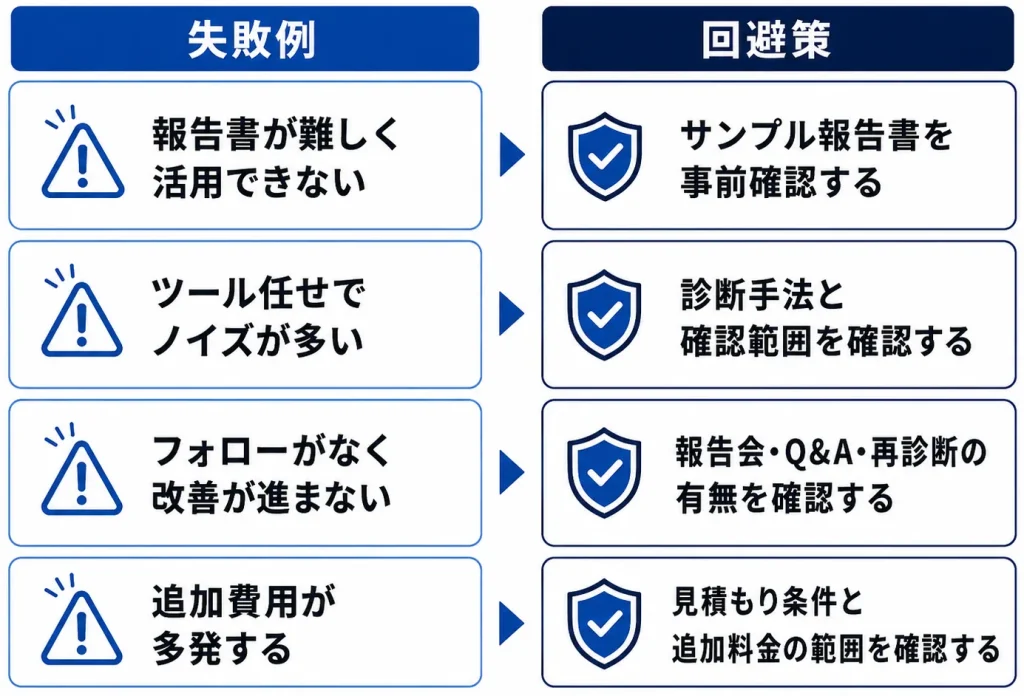 | 失敗例 | 回避策 |
|---|---|
| 報告書が難しく活用できない | サンプル報告書を事前確認する |
| ツール任せでノイズが多い | 診断手法と確認範囲を確認する |
| フォローがなく改善が進まない | 報告会・Q&A・再診断の有無を確認する |
| 追加費用が多発する | 見積もり条件と追加料金の範囲を確認する |